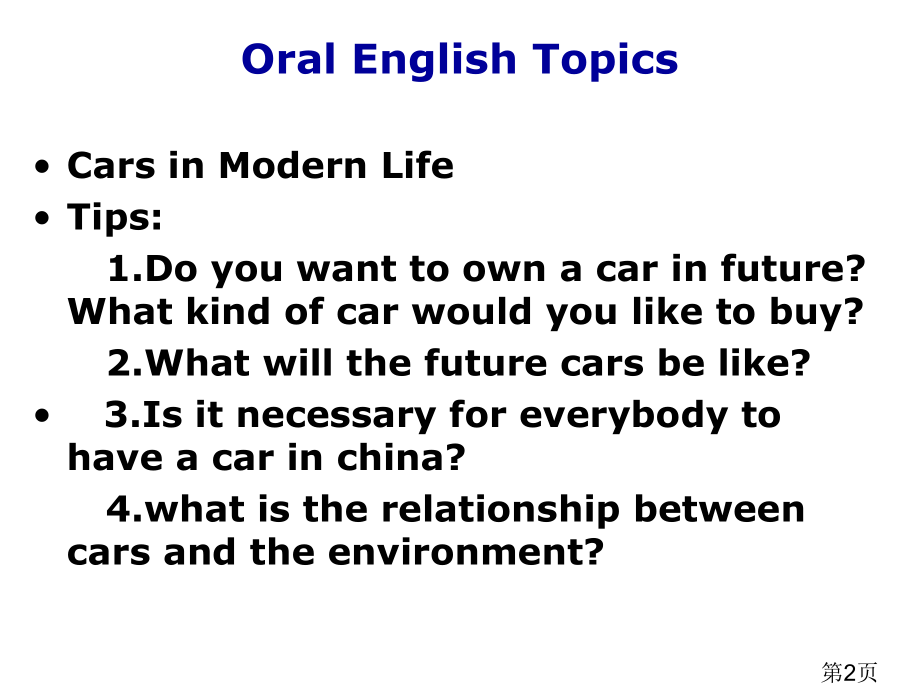 Oral English Topics

• Cars in Modern Life
• Tips:

1.Do you want to own a car in future? What kind of car would you like to buy?

2.What will the future cars be like?

• 3.Is it necessary for everybody to have a car in china?

4.what is the relationship between cars and the environment?

第2页